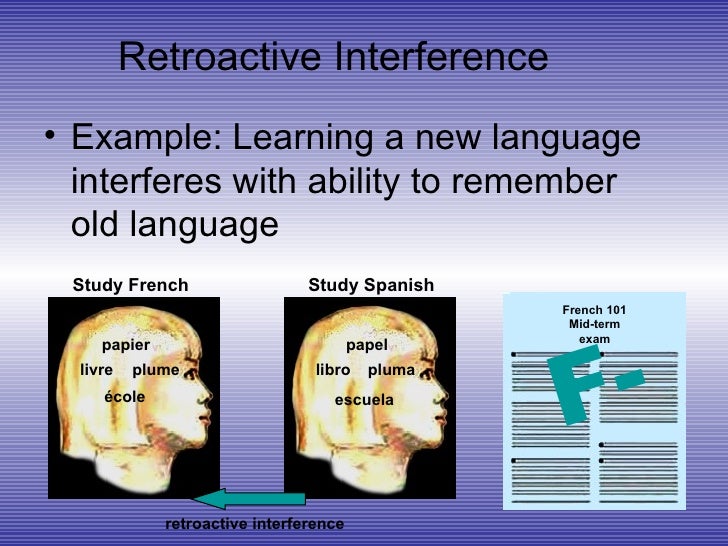 Retroactive Interference

• Example: Learning a new language interferes with ability to remember old language

Study French

papier
livre plume
école

Study Spanish

papel
libro pluma
escuela

French 101
Mid-term
exam

F-

retroactive interference